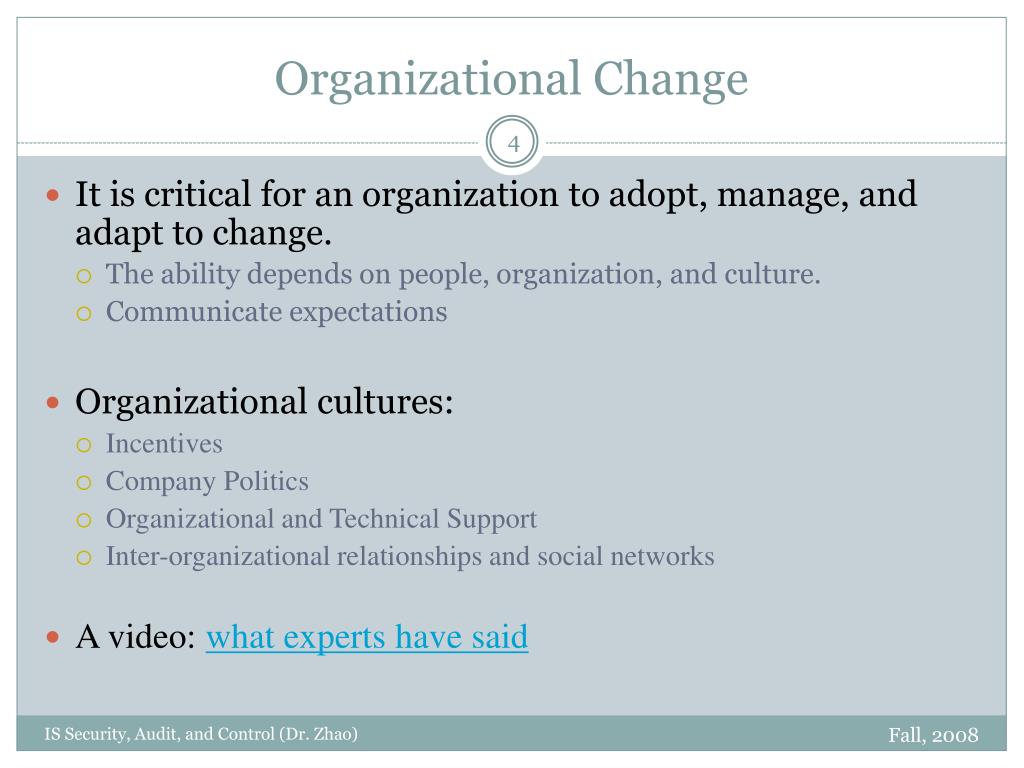 Organizational Change

4

It is critical for an organization to adopt, manage, and adapt to change.
The ability depends on people, organization, and culture.
Communicate expectations

Organizational cultures:
Incentives
Company Politics
Organizational and Technical Support
Inter-organizational relationships and social networks

A video: what experts have said

IS Security, Audit, and Control (Dr. Zhao)

Fall, 2008